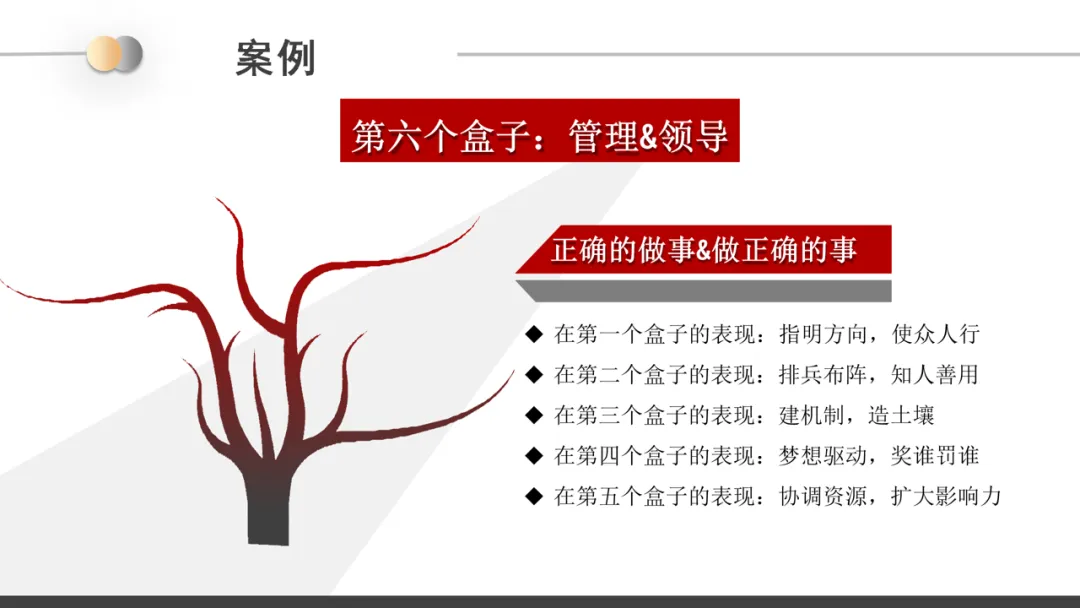 案例

第六个盒子：管理&领导

正确的做事&做正确的事

◆ 在第一个盒子的表现：指明方向，使众人行
◆ 在第二个盒子的表现：排兵布阵，知人善用
◆ 在第三个盒子的表现：建机制，造土壤
◆ 在第四个盒子的表现：梦想驱动，奖谁罚谁
◆ 在第五个盒子的表现：协调资源，扩大影响力